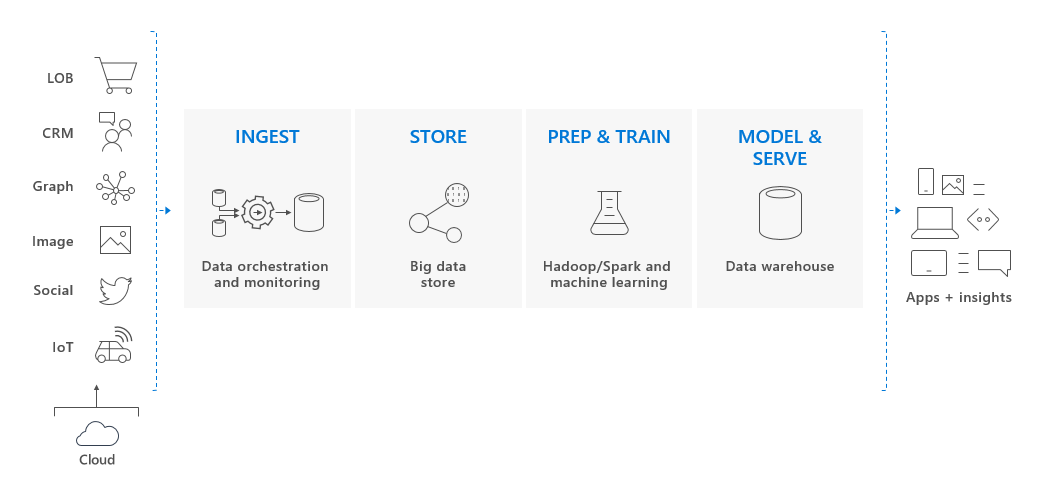 LOB
CRM
Graph
Image
Social
IoT
Cloud

INGEST
Data orchestration and monitoring

STORE
Big data store

PREP & TRAIN
Hadoop/Spark and machine learning

MODEL & SERVE
Data warehouse

Apps + insights